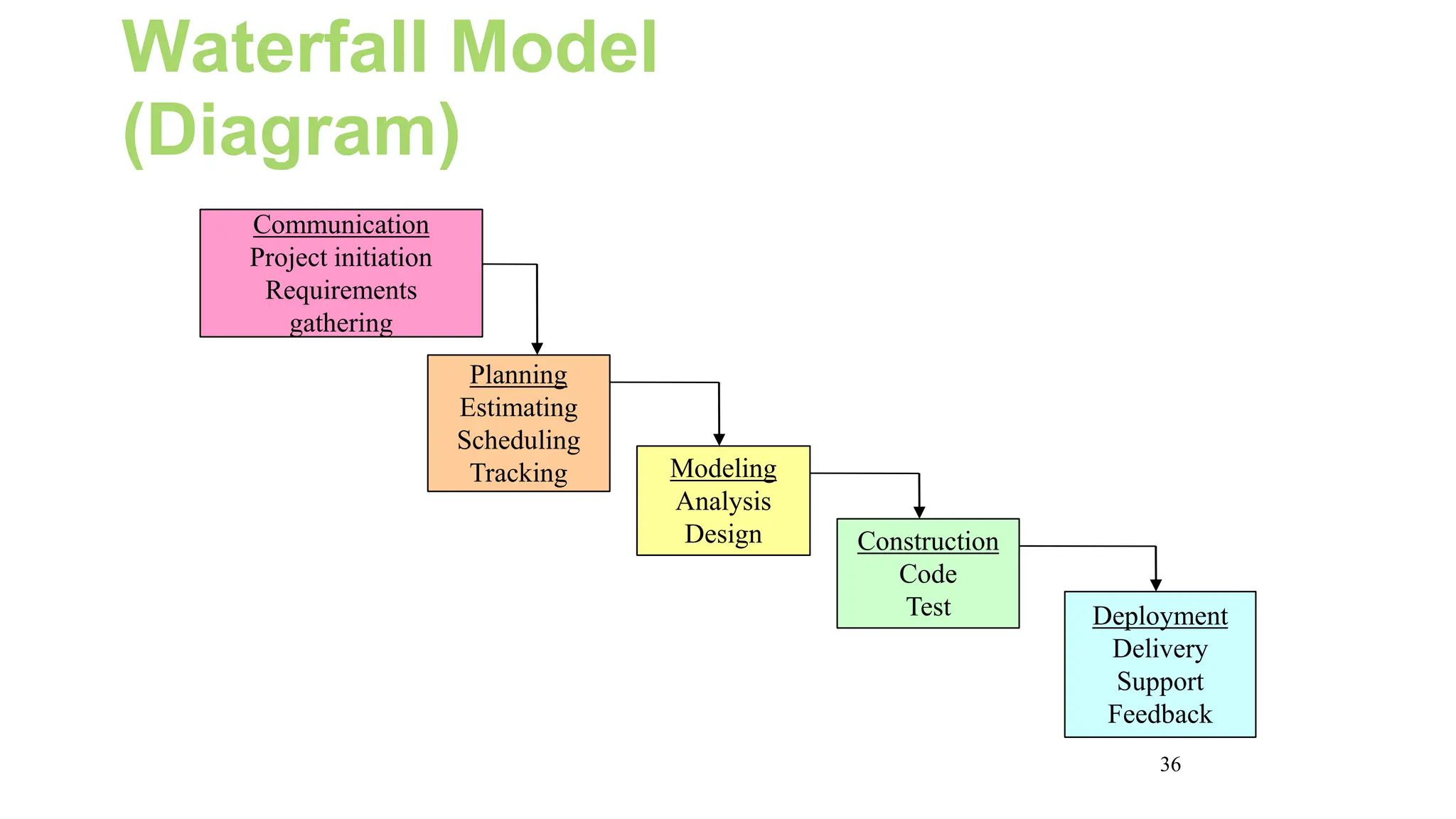 Waterfall Model (Diagram)

Communication
Project initiation
Requirements gathering

Planning
Estimating
Scheduling
Tracking

Modeling
Analysis
Design

Construction
Code
Test

Deployment
Delivery
Support
Feedback

36